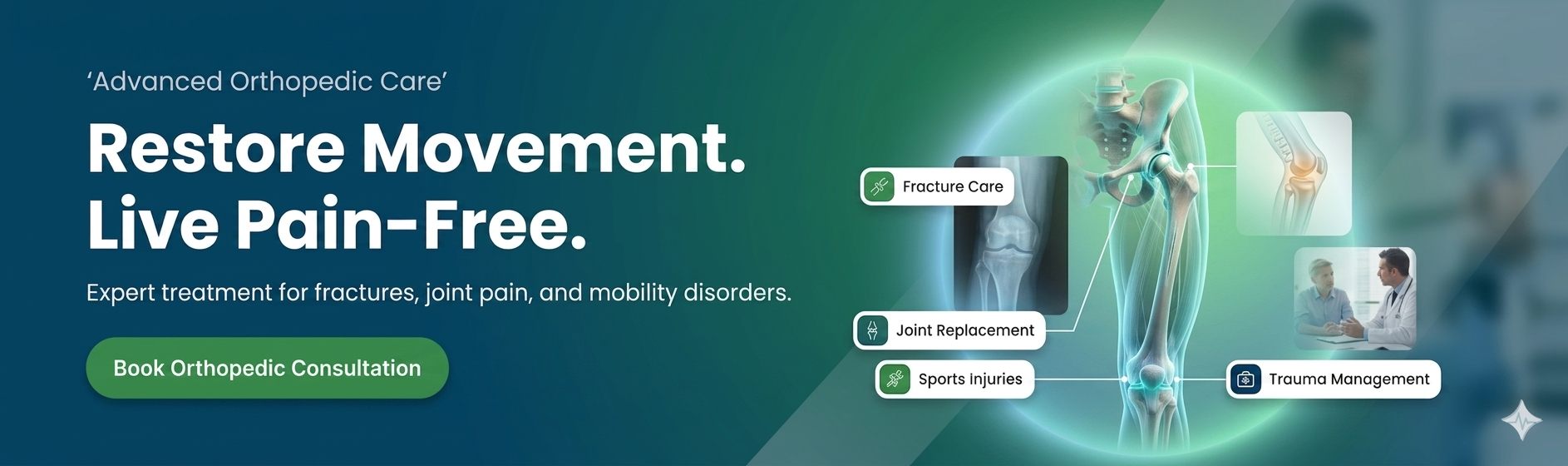 ‘Advanced Orthopedic Care’

Restore Movement. Live Pain-Free.

Expert treatment for fractures, joint pain, and mobility disorders.

Book Orthopedic Consultation

Fracture Care

Joint Replacement

Sports Injuries

Trauma Management